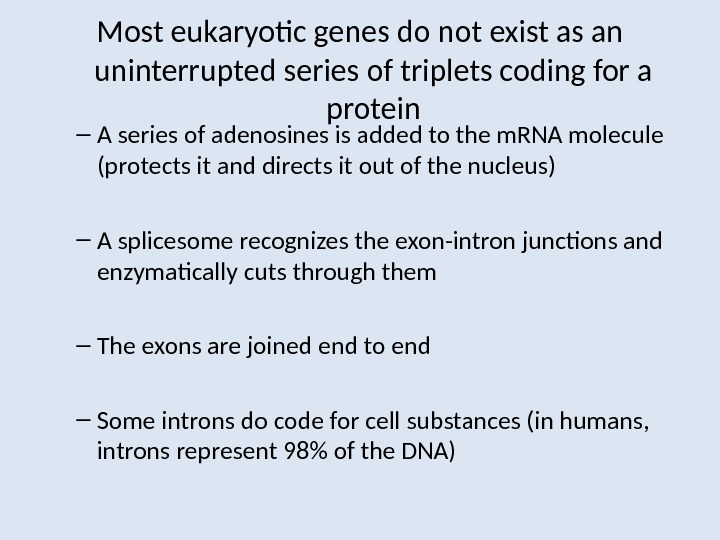 Most eukaryotic genes do not exist as an uninterrupted series of triplets coding for a protein

– A series of adenosines is added to the mRNA molecule (protects it and directs it out of the nucleus)

– A splicesome recognizes the exon-intron junctions and enzymatically cuts through them

– The exons are joined end to end

– Some introns do code for cell substances (in humans, introns represent 98% of the DNA)